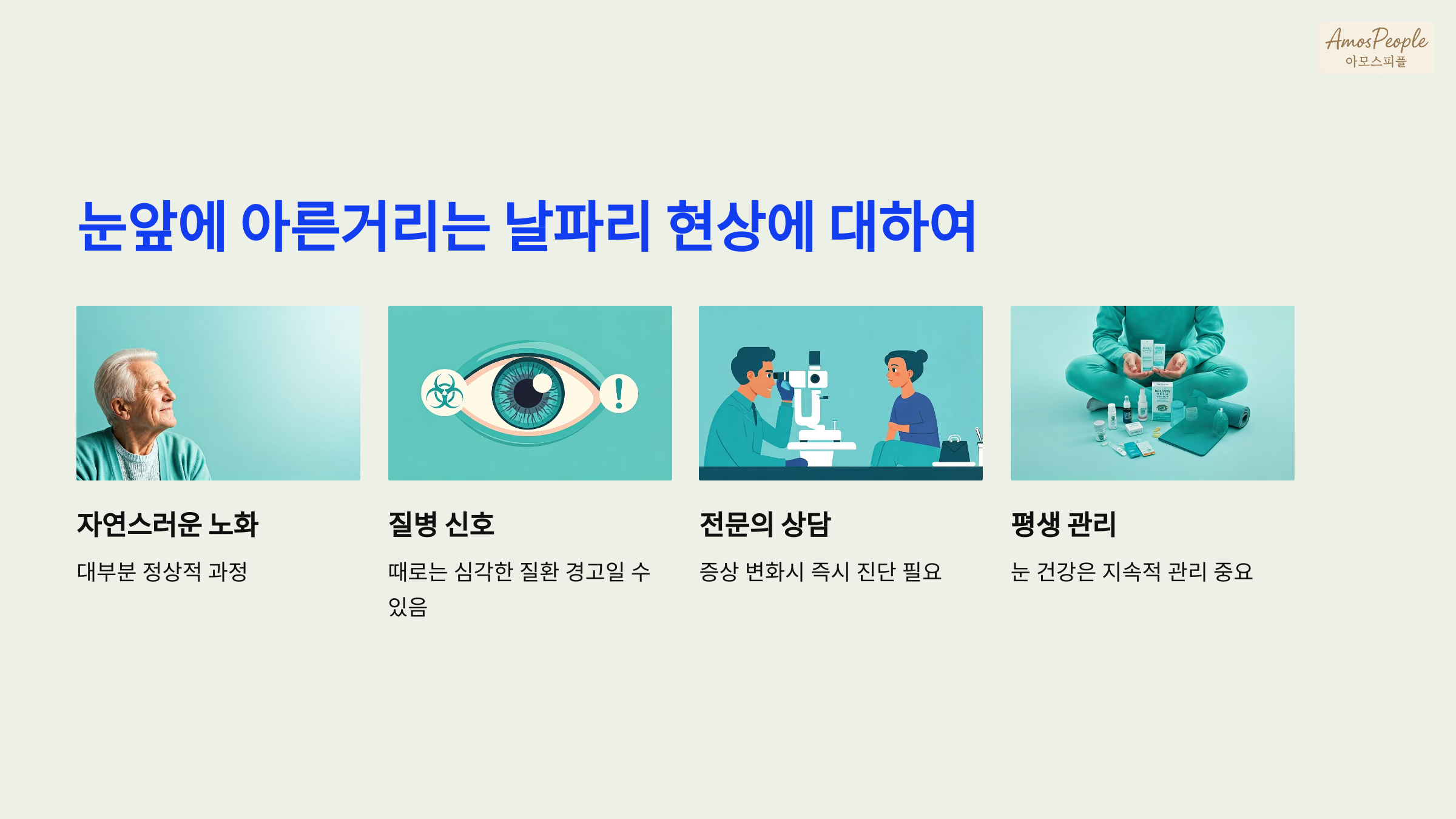 AmosPeople
아모스피플

눈앞에 아른거리는 날파리 현상에 대하여

자연스러운 노화

대부분 정상적 과정

질병 신호

때로는 심각한 질환 경고일 수 있음

전문의 상담

증상 변화시 즉시 진단 필요

평생 관리

눈 건강은 지속적 관리 중요